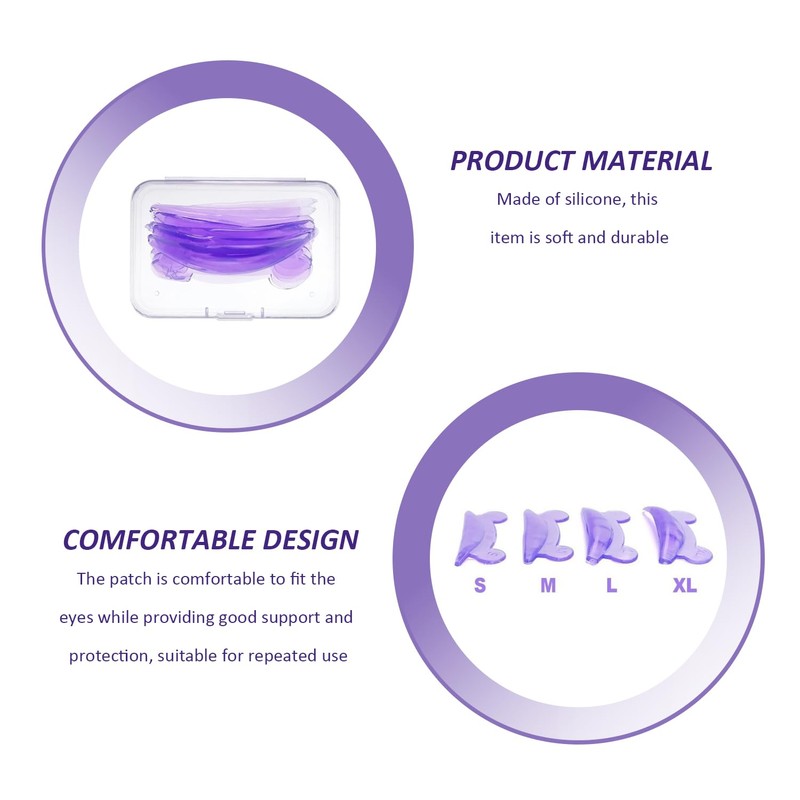 PRODUCT MATERIAL

Made of silicone, this item is soft and durable

COMFORTABLE DESIGN

The patch is comfortable to fit the eyes while providing good support and protection, suitable for repeated use

S M L XL